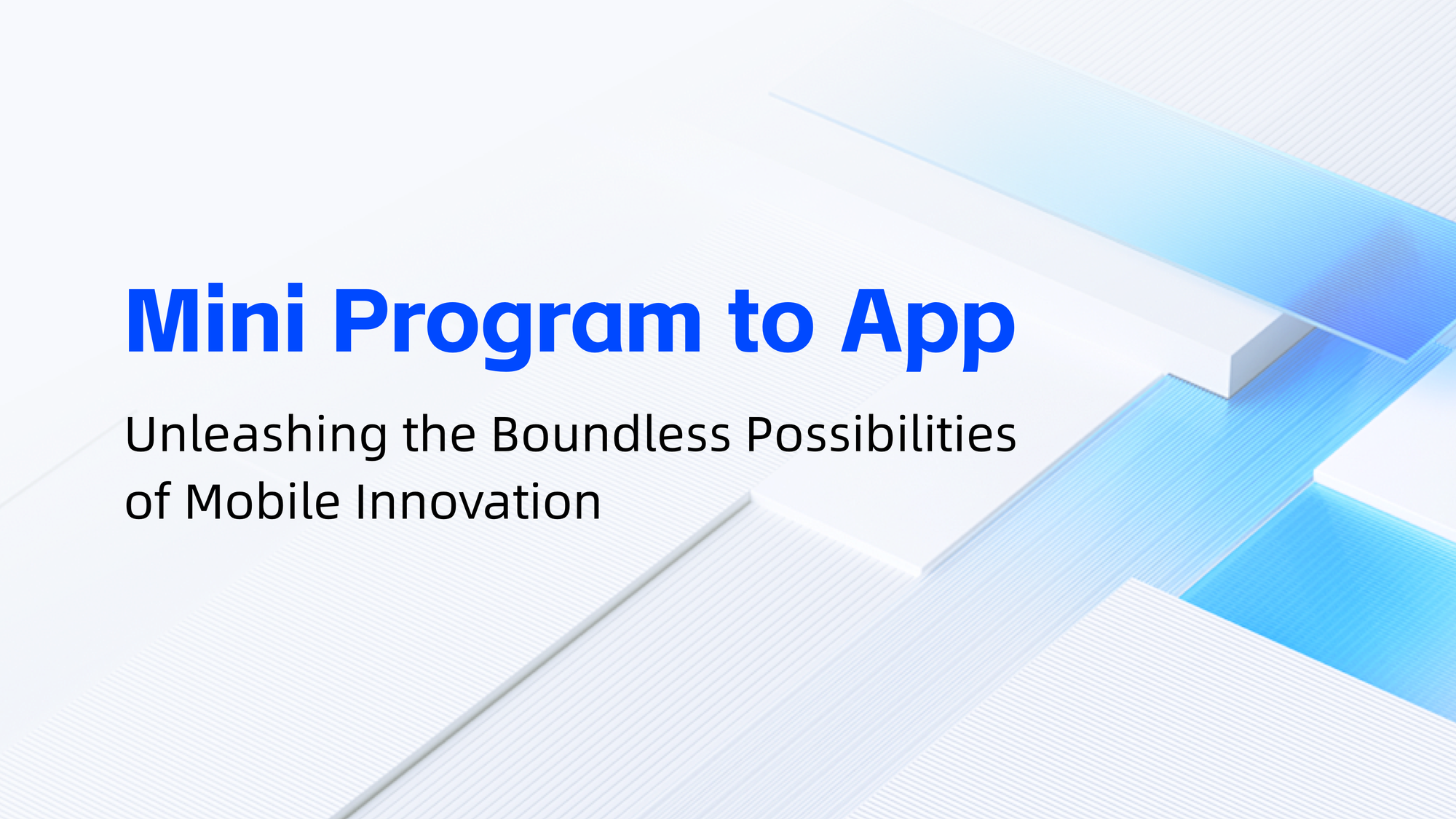 Mini Program to App

Unleashing the Boundless Possibilities of Mobile Innovation